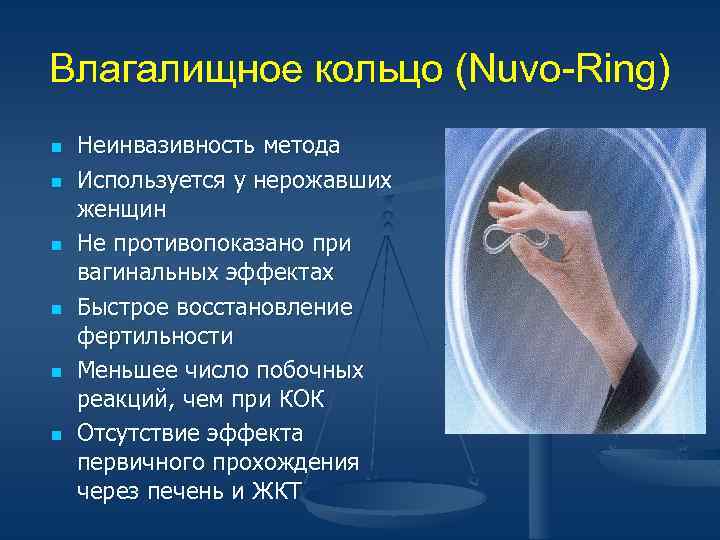 Влагалищное кольцо (Nuvo-Ring)

- Неинвазивность метода
- Используется у нерожавших женщин
- Не противопоказано при вагинальных эффектах
- Быстрое восстановление фертильности
- Меньшее число побочных реакций, чем при КОК
- Отсутствие эффекта первичного прохождения через печень и ЖКТ